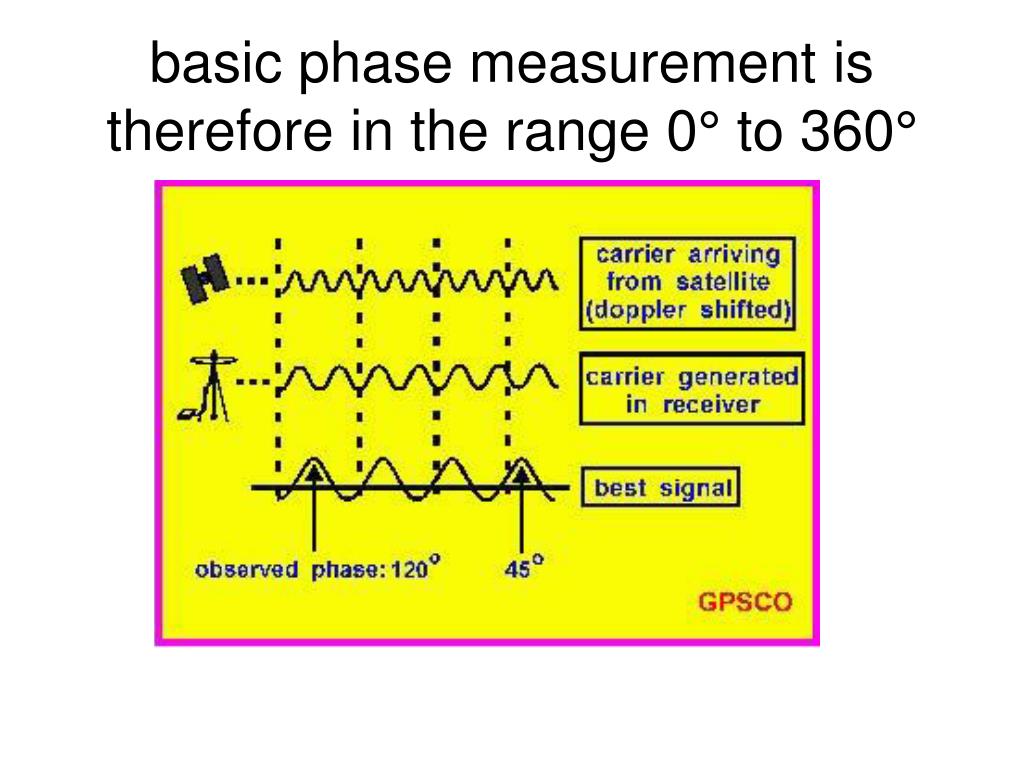 basic phase measurement is therefore in the range 0° to 360°

carrier arriving from satellite (doppler shifted)

carrier generated in receiver

best signal

observed phase: 120°

45°

GPSCO